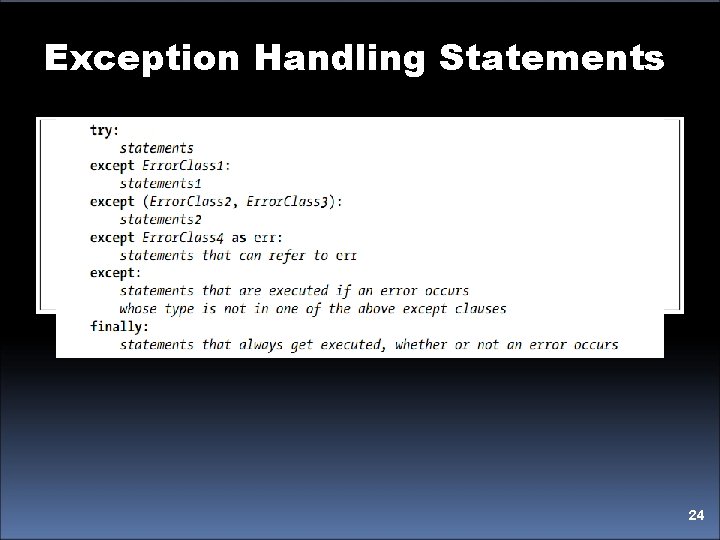 Exception Handling Statements

try:
    statements
except ErrorClass1:
    statements1
except (ErrorClass2, ErrorClass3):
    statements2
except ErrorClass4 as err:
    statements that can refer to err
except:
    statements that are executed if an error occurs
    whose type is not in one of the above except clauses
finally:
    statements that always get executed, whether or not an error occurs

24